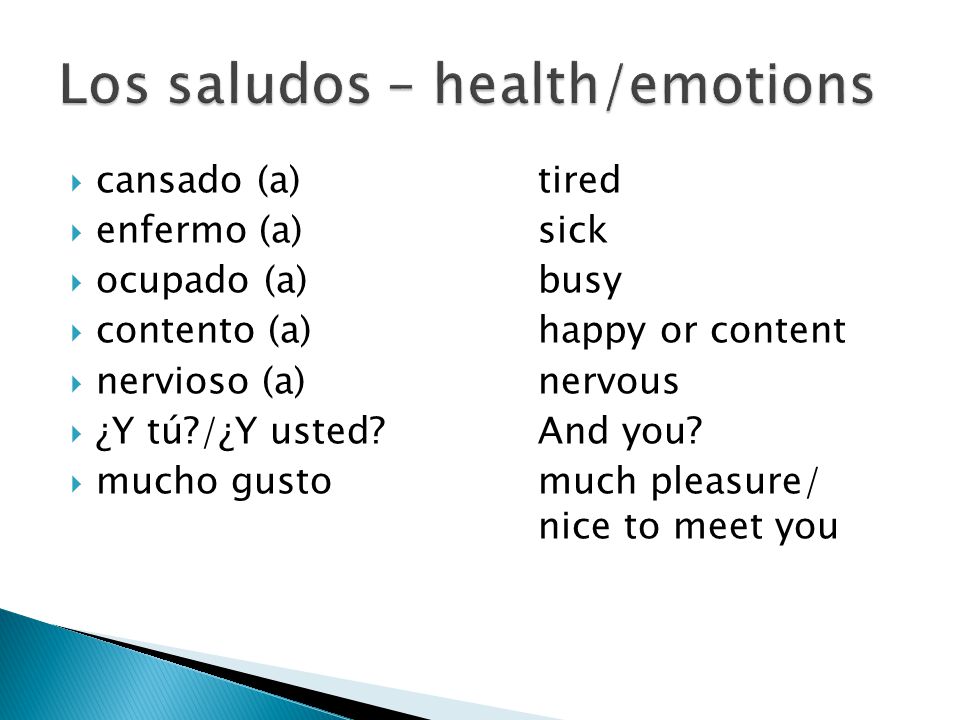 Los saludos – health/emotions

cansado (a) tired
enfermo (a) sick
ocupado (a) busy
contento (a) happy or content
nervioso (a) nervous
¿Y tú?/¿Y usted? And you?
mucho gusto much pleasure/ nice to meet you